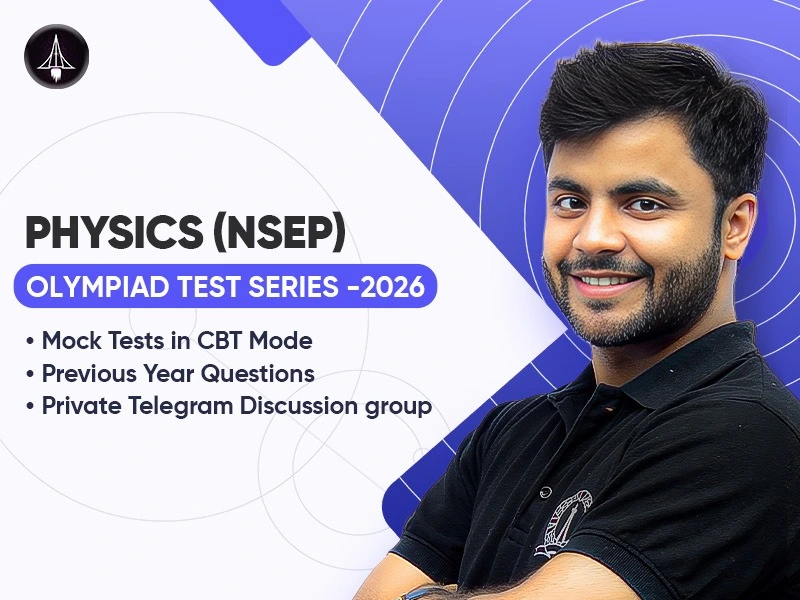 PHYSICS (NSEP)

OLYMPIAD TEST SERIES -2026

• Mock Tests in CBT Mode
• Previous Year Questions
• Private Telegram Discussion group